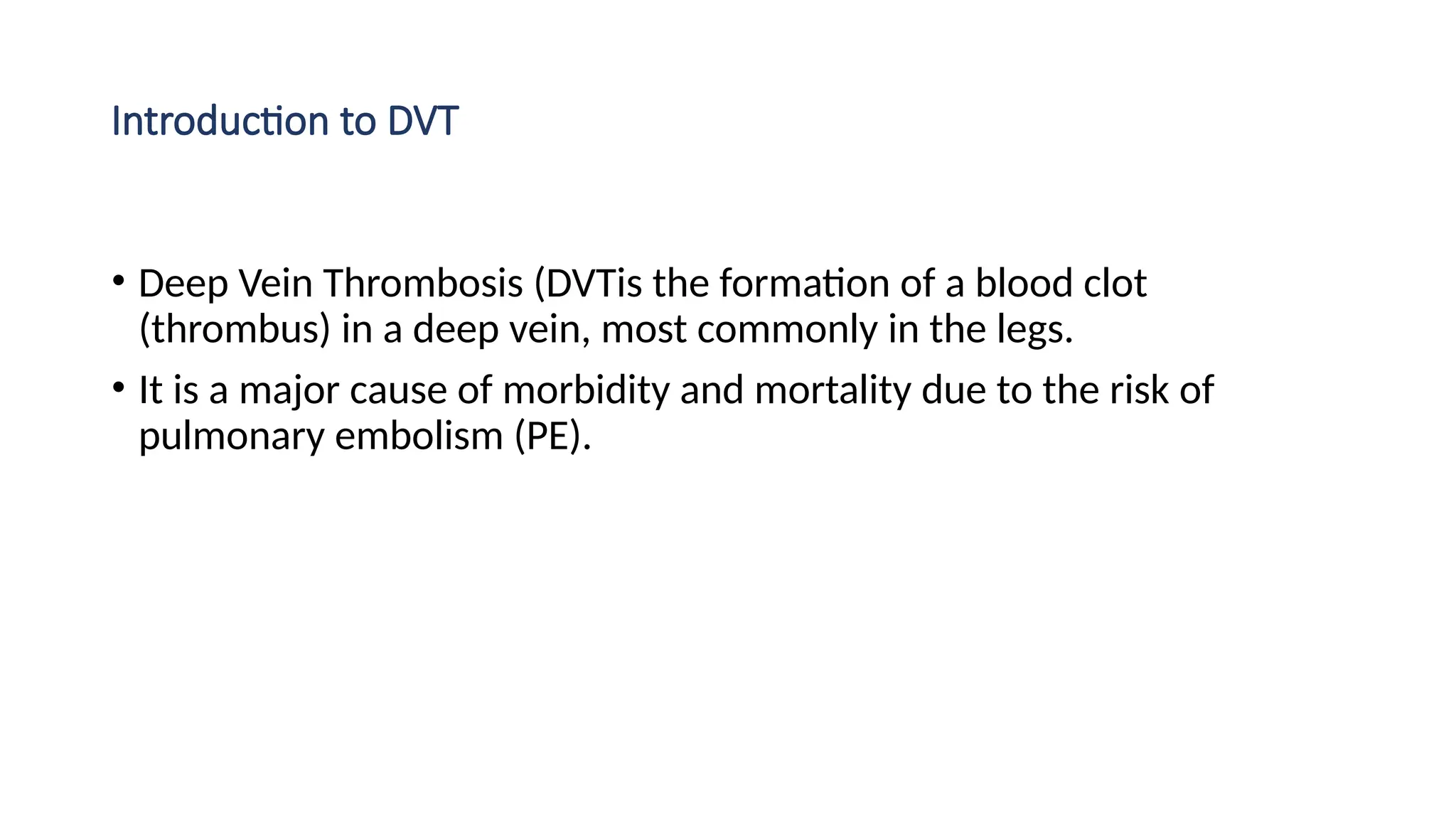 Introduction to DVT

• Deep Vein Thrombosis (DVTis the formation of a blood clot (thrombus) in a deep vein, most commonly in the legs.

• It is a major cause of morbidity and mortality due to the risk of pulmonary embolism (PE).